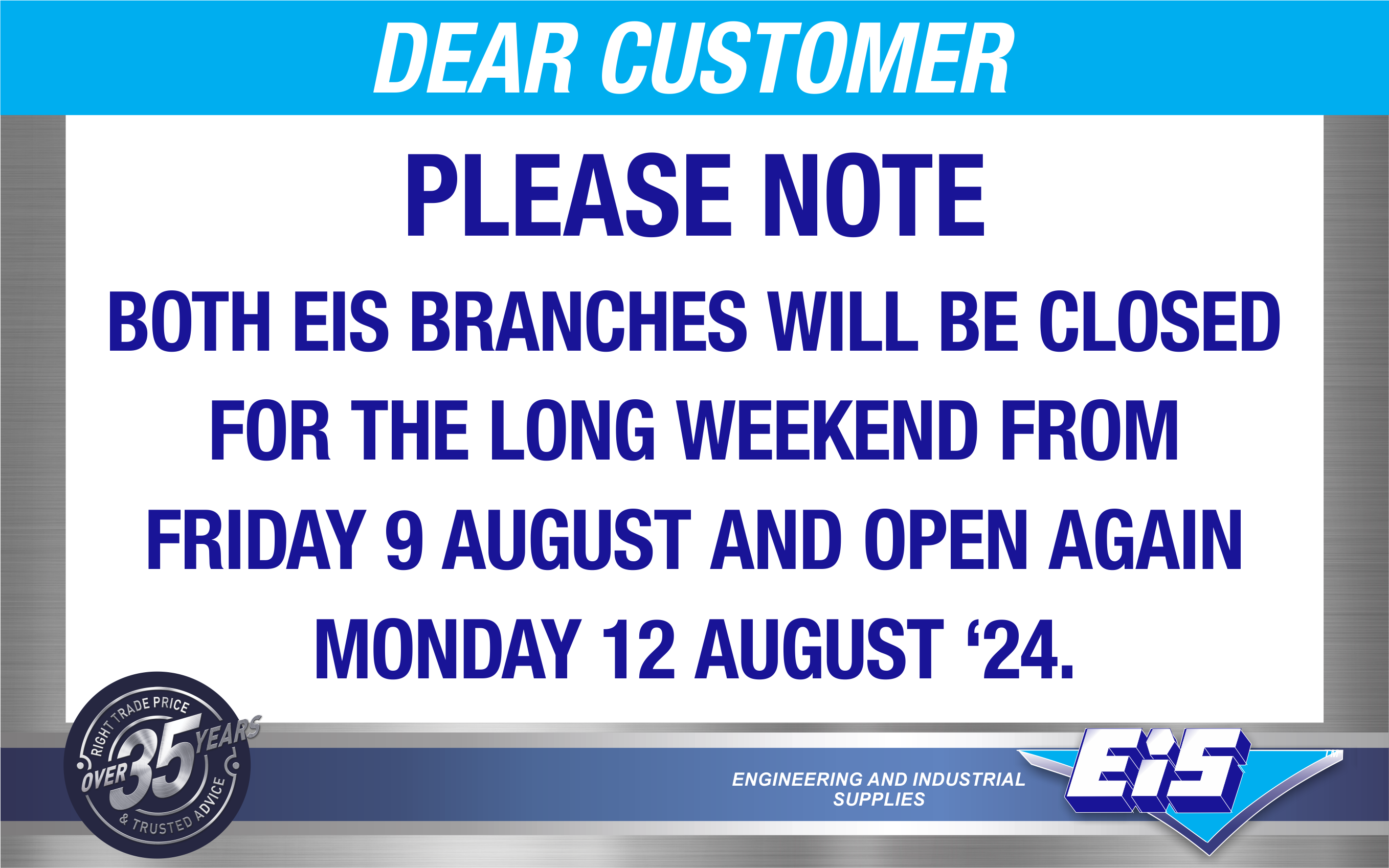 DEAR CUSTOMER

PLEASE NOTE

BOTH EIS BRANCHES WILL BE CLOSED FOR THE LONG WEEKEND FROM FRIDAY 9 AUGUST AND OPEN AGAIN MONDAY 12 AUGUST ‘24.

RIGHT TRADE PRICE
OVER 35 YEARS
& TRUSTED ADVICE

ENGINEERING AND INDUSTRIAL SUPPLIES

EiS